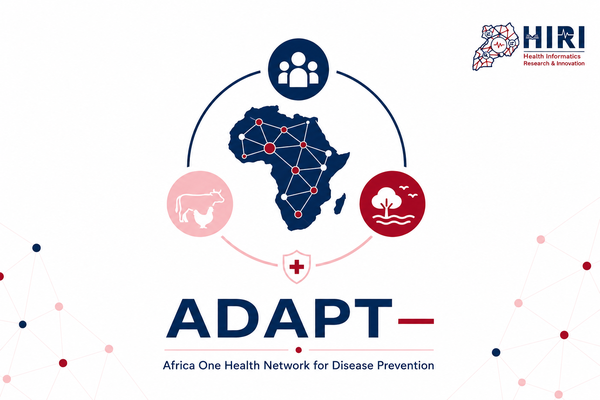 HIRI
Health Informatics
Research & Innovation

ADAPT

Africa One Health Network for Disease Prevention